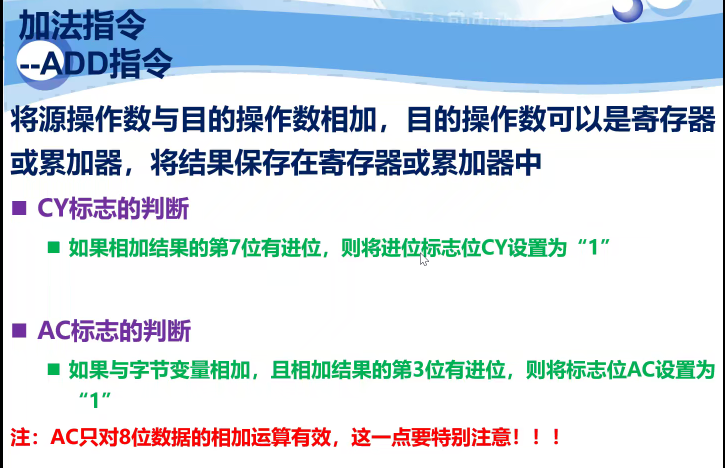 加法指令
--ADD指令

将源操作数与目的操作数相加，目的操作数可以是寄存器或累加器，将结果保存在寄存器或累加器中

■ CY标志的判断

■ 如果相加结果的第7位有进位，则将进位标志位CY设置为“1”

■ AC标志的判断

■ 如果与字节变量相加，且相加结果的第3位有进位，则将标志位AC设置为“1”

注：AC只对8位数据的相加运算有效，这一点要特别注意！！！